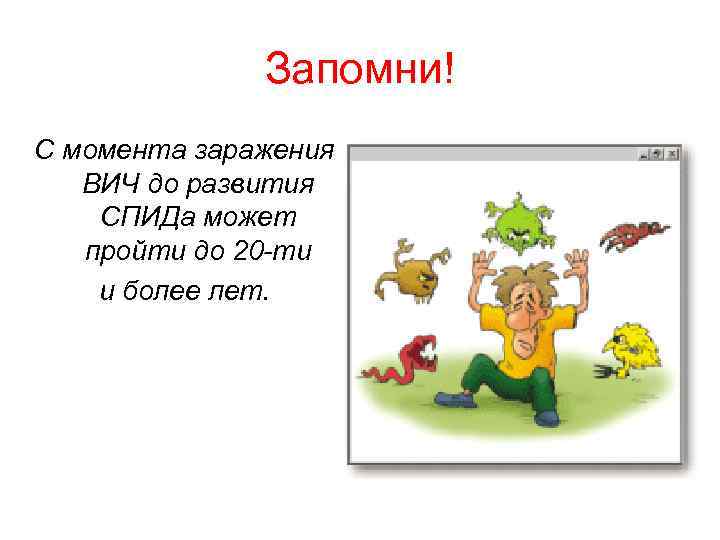 Запомни!

С момента заражения ВИЧ до развития СПИДа может пройти до 20-ти и более лет.